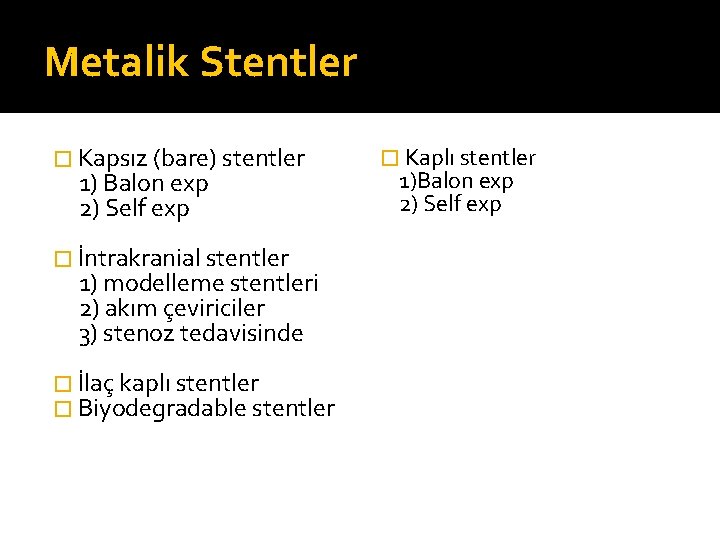 Metalik Stentler

Kapsız (bare) stentler
1) Balon exp
2) Self exp

İntrakranial stentler
1) modelleme stentleri
2) akım çeviriciler
3) stenoz tedavisinde

İlaç kaplı stentler
Biyodegradable stentler

Kaplı stentler
1)Balon exp
2) Self exp